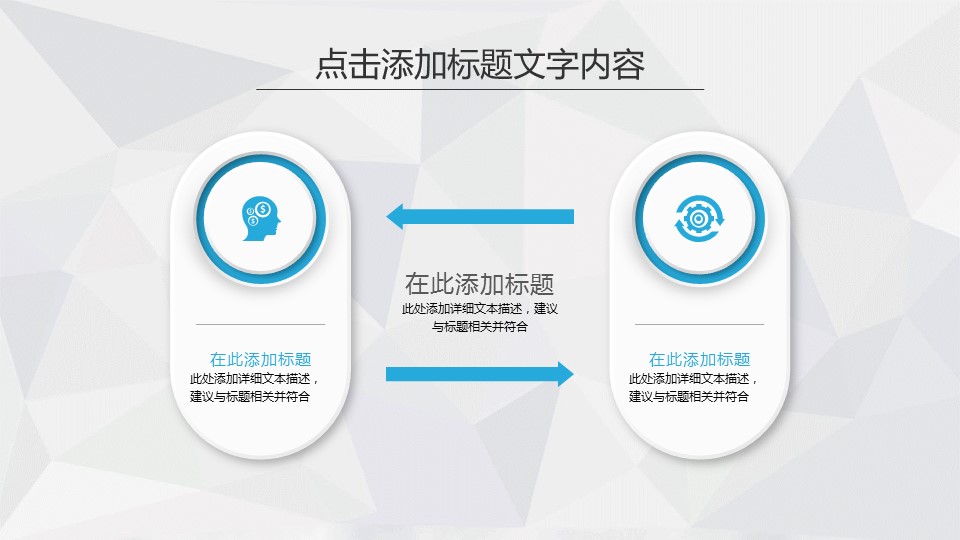 点击添加标题文字内容

在此添加标题
此处添加详细文本描述，建议与标题相关并符合

在此添加标题
此处添加详细文本描述，建议与标题相关并符合

在此添加标题
此处添加详细文本描述，建议与标题相关并符合